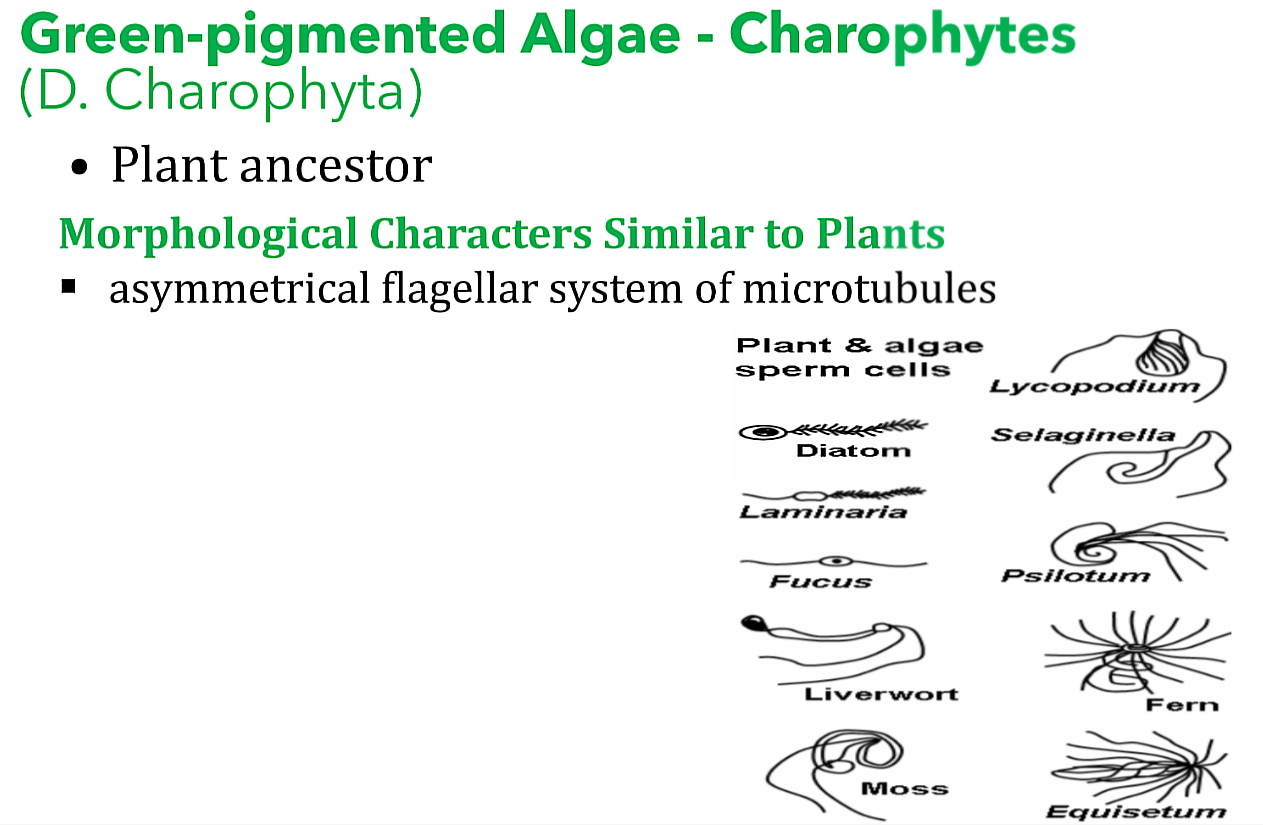 Green-pigmented Algae - Charophytes
(D. Charophyta)

• Plant ancestor

Morphological Characters Similar to Plants

▪ asymmetrical flagellar system of microtubules

Plant & algae sperm cells

Diatom

Laminaria

Fucus

Liverwort

Moss

Lycopodium

Selaginella

Psilotum

Fern

Equisetum